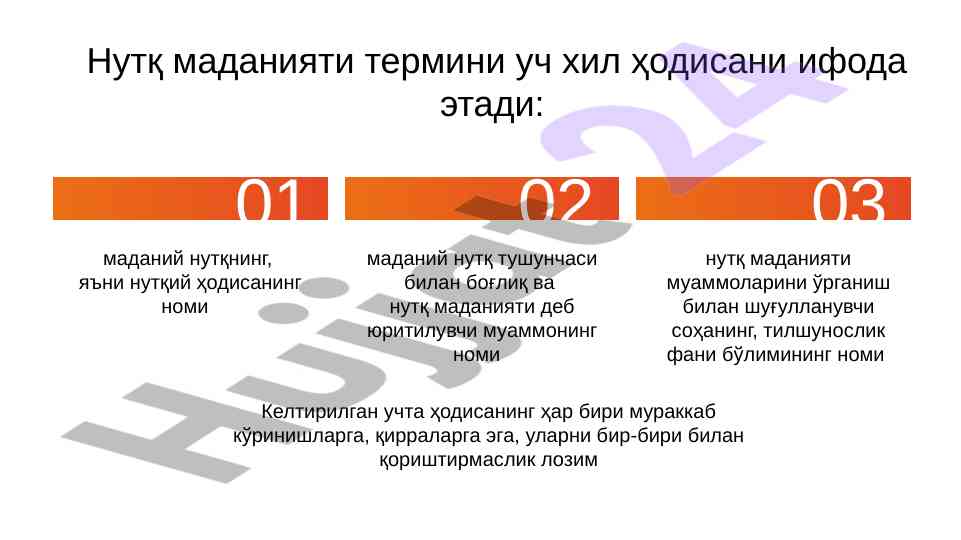 Нутқ маданияти термини уч хил ҳодисани ифода этади:

01

маданий нутқнинг, яъни нутқий ҳодисанинг номи

02

маданий нутқ тушунчаси билан боғлиқ ва нутқ маданияти деб юритилувчи муаммонинг номи

03

нутқ маданияти муаммоларини ўрганиш билан шуғулланувчи соҳанинг, тилшунослик фани бўлимининг номи

Келтирилган учта ҳодисанинг ҳар бири мураккаб кўринишларга, қирраларга эга, уларни бир-бири билан қориштирмаслик лозим

Hujjat 24